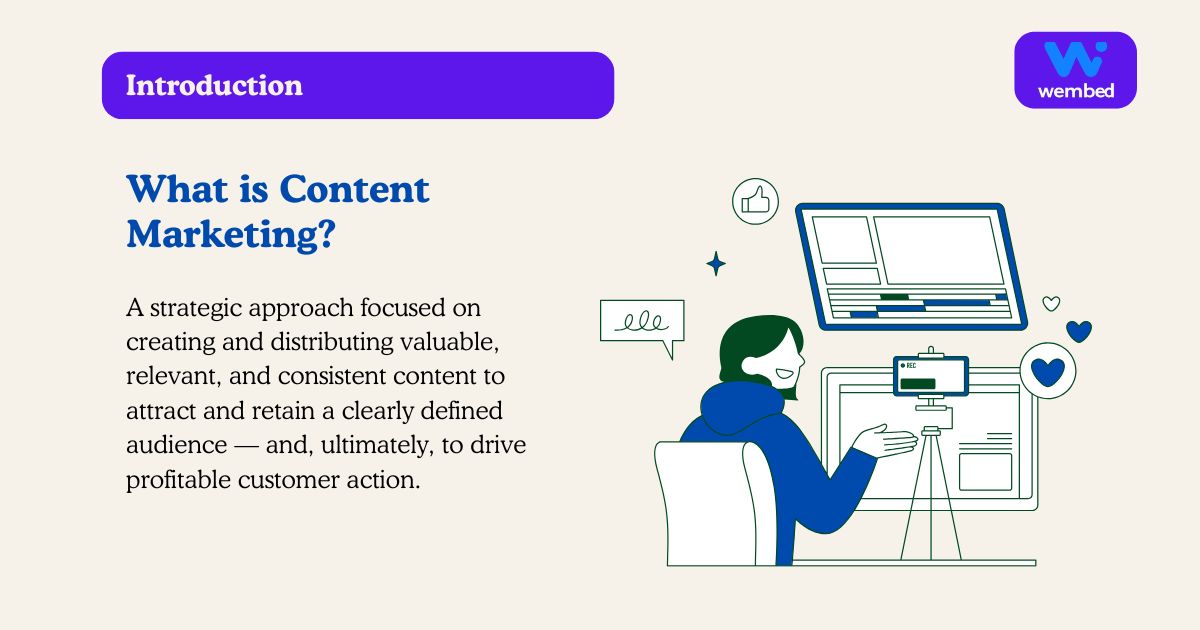 Introduction

wembed

What is Content Marketing?

A strategic approach focused on creating and distributing valuable, relevant, and consistent content to attract and retain a clearly defined audience — and, ultimately, to drive profitable customer action.

REC